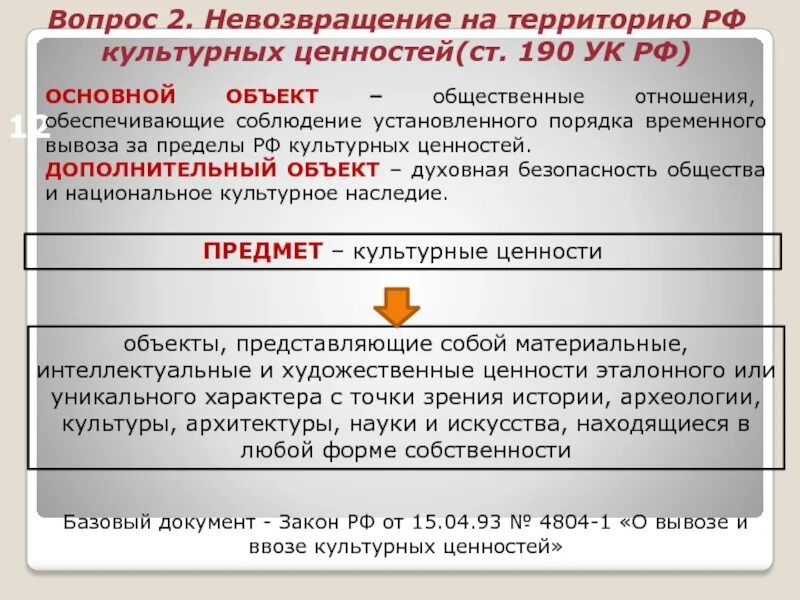 Вопрос 2. Невозвращение на территорию РФ культурных ценностей(ст. 190 УК РФ)

12

ОСНОВНОЙ ОБЪЕКТ – общественные отношения, обеспечивающие соблюдение установленного порядка временного вывоза за пределы РФ культурных ценностей.
ДОПОЛНИТЕЛЬНЫЙ ОБЪЕКТ – духовная безопасность общества и национальное культурное наследие.

ПРЕДМЕТ – культурные ценности

объекты, представляющие собой материальные, интеллектуальные и художественные ценности эталонного или уникального характера с точки зрения истории, археологии, культуры, архитектуры, науки и искусства, находящиеся в любой форме собственности

Базовый документ - Закон РФ от 15.04.93 № 4804-1 «О вывозе и ввозе культурных ценностей»